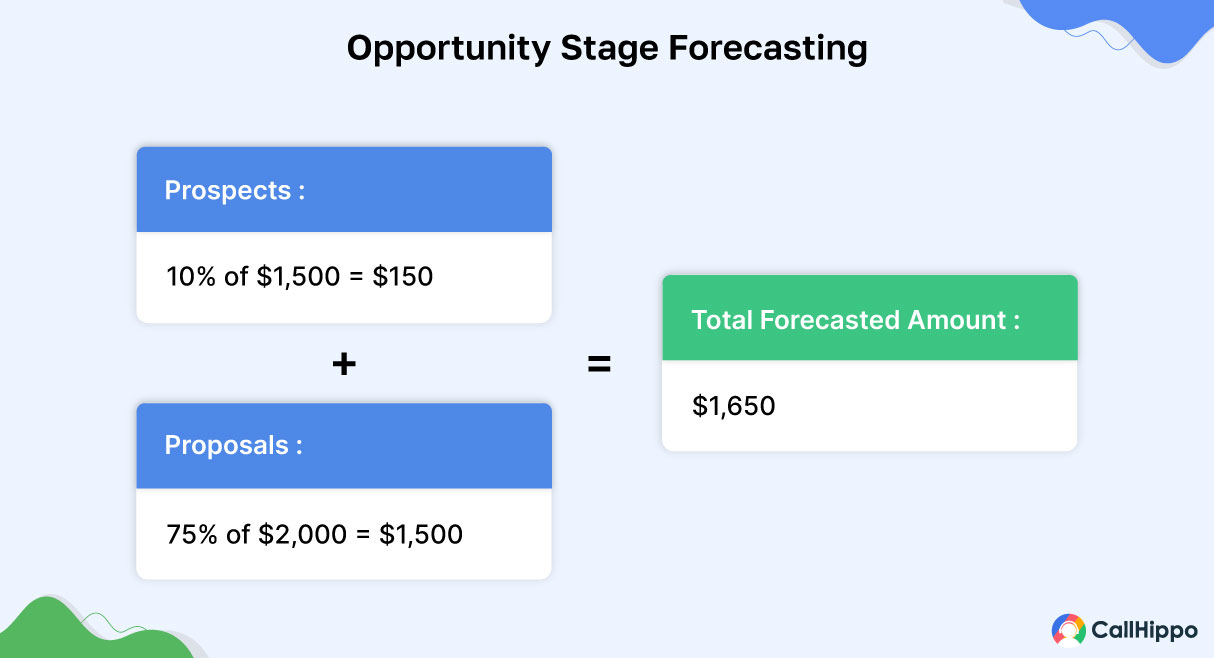 Opportunity Stage Forecasting

Prospects :

10% of \$1,500 = \$150

+

Proposals :

75% of \$2,000 = \$1,500

=

Total Forecasted Amount :

\$1,650

CallHippo